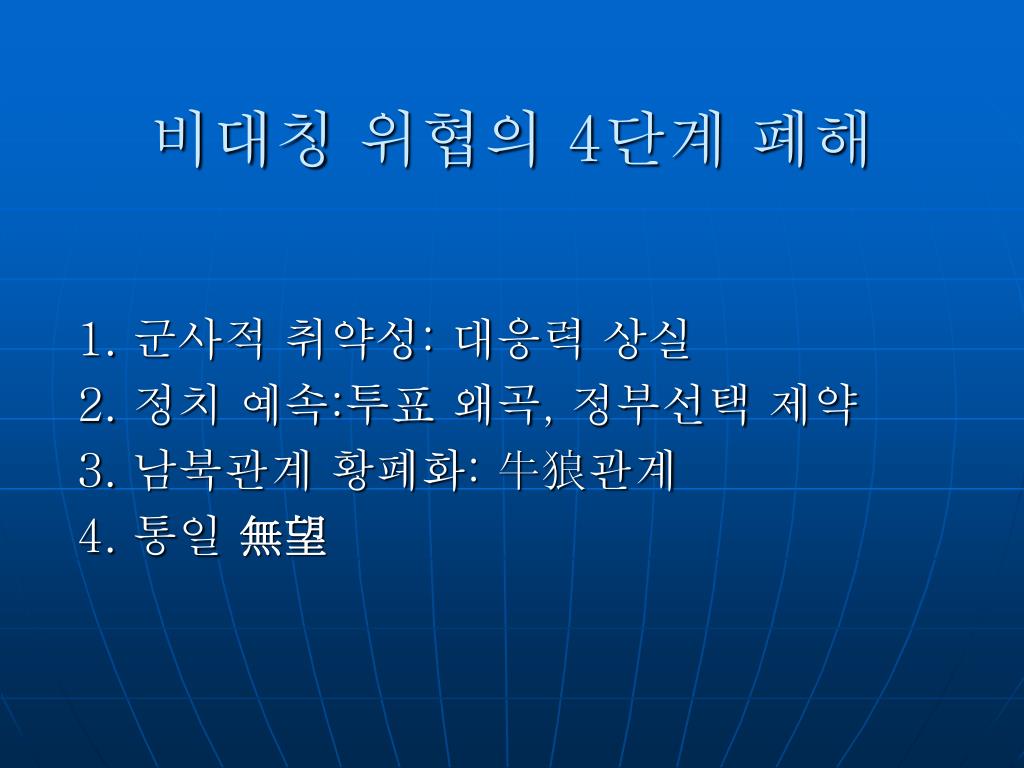 비대칭 위협의 4단계 폐해

1. 군사적 취약성: 대응력 상실
2. 정치 예속:투표 왜곡, 정부선택 제약
3. 남북관계 황폐화: 牛狼관계
4. 통일 無望